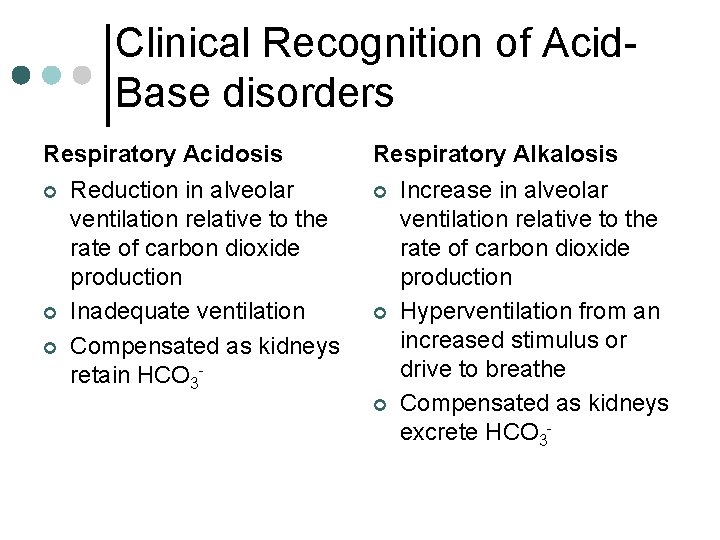 Clinical Recognition of Acid-Base disorders

Respiratory Acidosis

- Reduction in alveolar ventilation relative to the rate of carbon dioxide production
- Inadequate ventilation
- Compensated as kidneys retain $HCO_3^-$

Respiratory Alkalosis

- Increase in alveolar ventilation relative to the rate of carbon dioxide production
- Hyperventilation from an increased stimulus or drive to breathe
- Compensated as kidneys excrete $HCO_3^-$